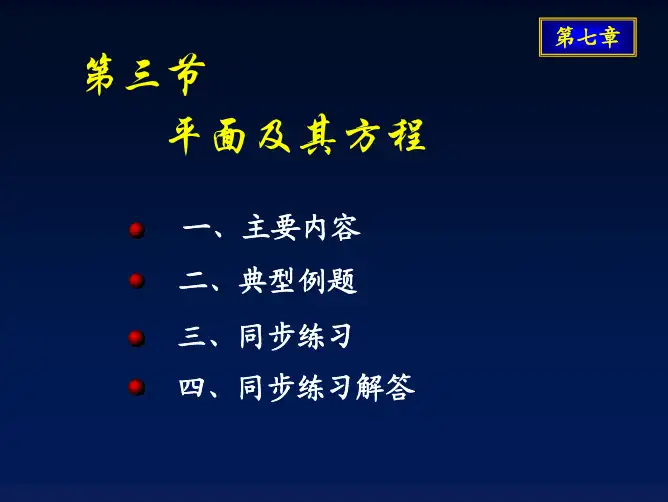 第七章

第三节

平面及其方程

一、主要内容

二、典型例题

三、同步练习

四、同步练习解答